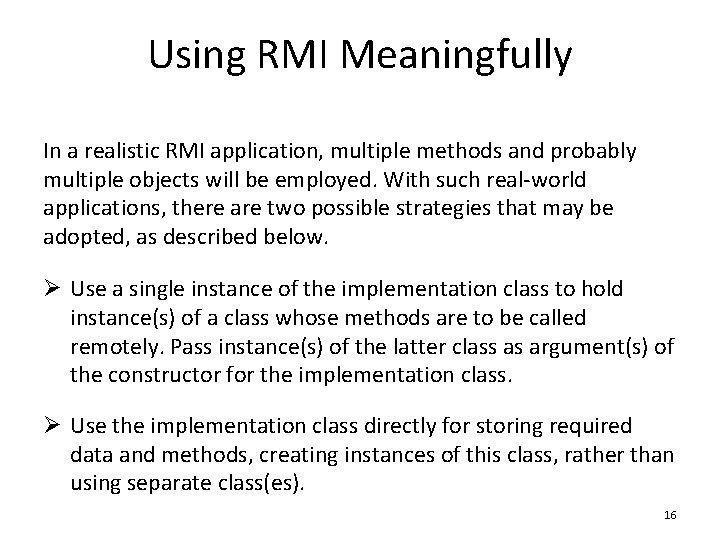 Using RMI Meaningfully

In a realistic RMI application, multiple methods and probably multiple objects will be employed. With such real-world applications, there are two possible strategies that may be adopted, as described below.

➢ Use a single instance of the implementation class to hold instance(s) of a class whose methods are to be called remotely. Pass instance(s) of the latter class as argument(s) of the constructor for the implementation class.

➢ Use the implementation class directly for storing required data and methods, creating instances of this class, rather than using separate class(es).

16